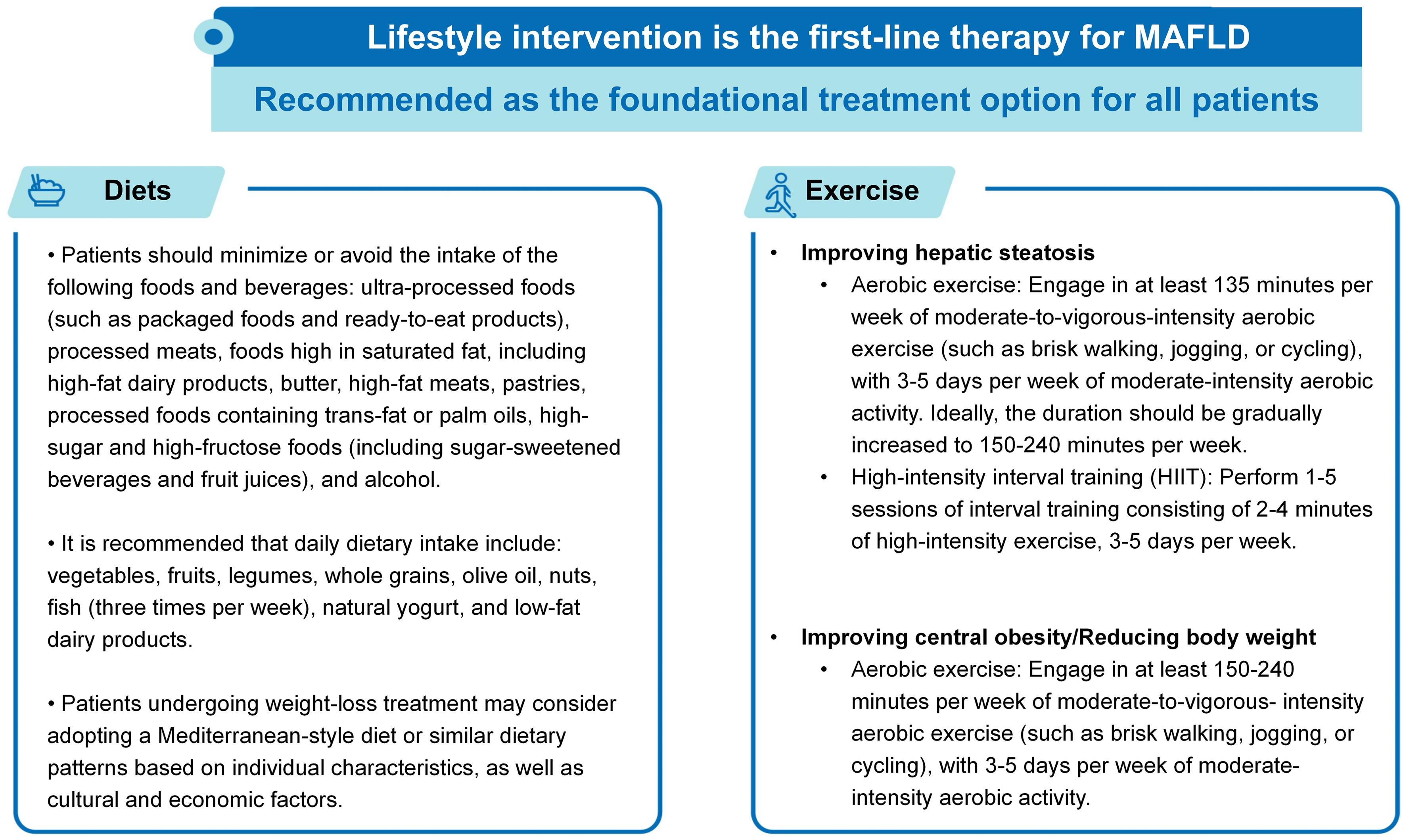 Lifestyle intervention is the first-line therapy for MAFLD

Recommended as the foundational treatment option for all patients

Diets

• Patients should minimize or avoid the intake of the following foods and beverages: ultra-processed foods (such as packaged foods and ready-to-eat products), processed meats, foods high in saturated fat, including high-fat dairy products, butter, high-fat meats, pastries, processed foods containing trans-fat or palm oils, high-sugar and high-fructose foods (including sugar-sweetened beverages and fruit juices), and alcohol.

• It is recommended that daily dietary intake include: vegetables, fruits, legumes, whole grains, olive oil, nuts, fish (three times per week), natural yogurt, and low-fat dairy products.

• Patients undergoing weight-loss treatment may consider adopting a Mediterranean-style diet or similar dietary patterns based on individual characteristics, as well as cultural and economic factors.

Exercise

• Improving hepatic steatosis
• Aerobic exercise: Engage in at least 135 minutes per week of moderate-to-vigorous-intensity aerobic exercise (such as brisk walking, jogging, or cycling), with 3-5 days per week of moderate-intensity aerobic activity. Ideally, the duration should be gradually increased to 150-240 minutes per week.
• High-intensity interval training (HIIT): Perform 1-5 sessions of interval training consisting of 2-4 minutes of high-intensity exercise, 3-5 days per week.

• Improving central obesity/Reducing body weight
• Aerobic exercise: Engage in at least 150-240 minutes per week of moderate-to-vigorous- intensity aerobic exercise (such as brisk walking, jogging, or cycling), with 3-5 days per week of moderate-intensity aerobic activity.